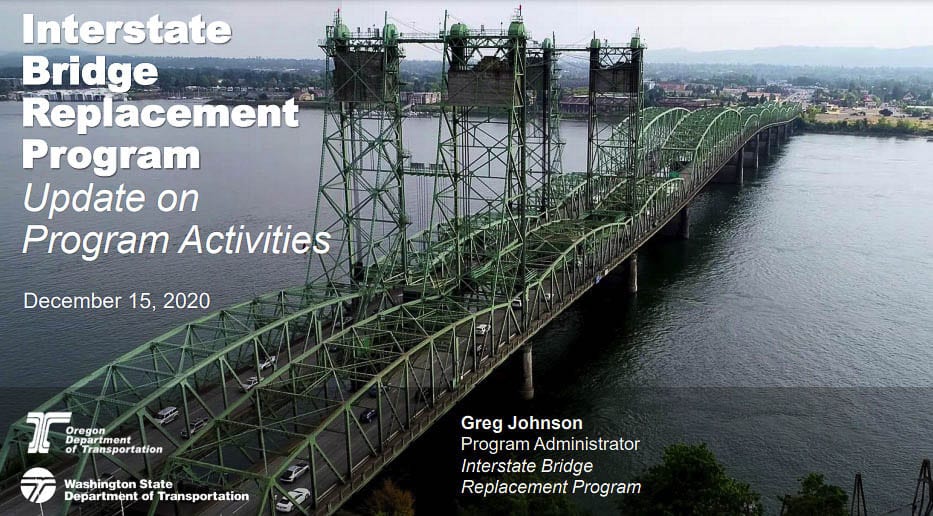 Interstate Bridge Replacement Program
Update on Program Activities

December 15, 2020

Oregon Department of Transportation

Washington State Department of Transportation

Greg Johnson
Program Administrator
Interstate Bridge Replacement Program